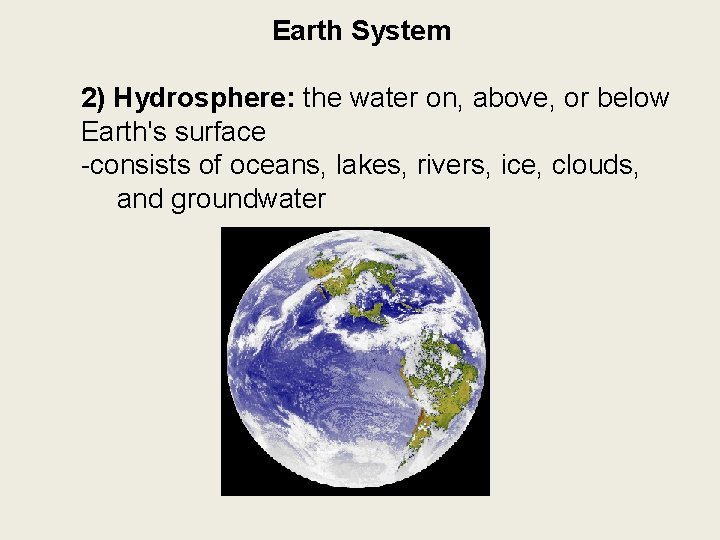 Earth System

2) Hydrosphere: the water on, above, or below Earth's surface
-consists of oceans, lakes, rivers, ice, clouds, and groundwater